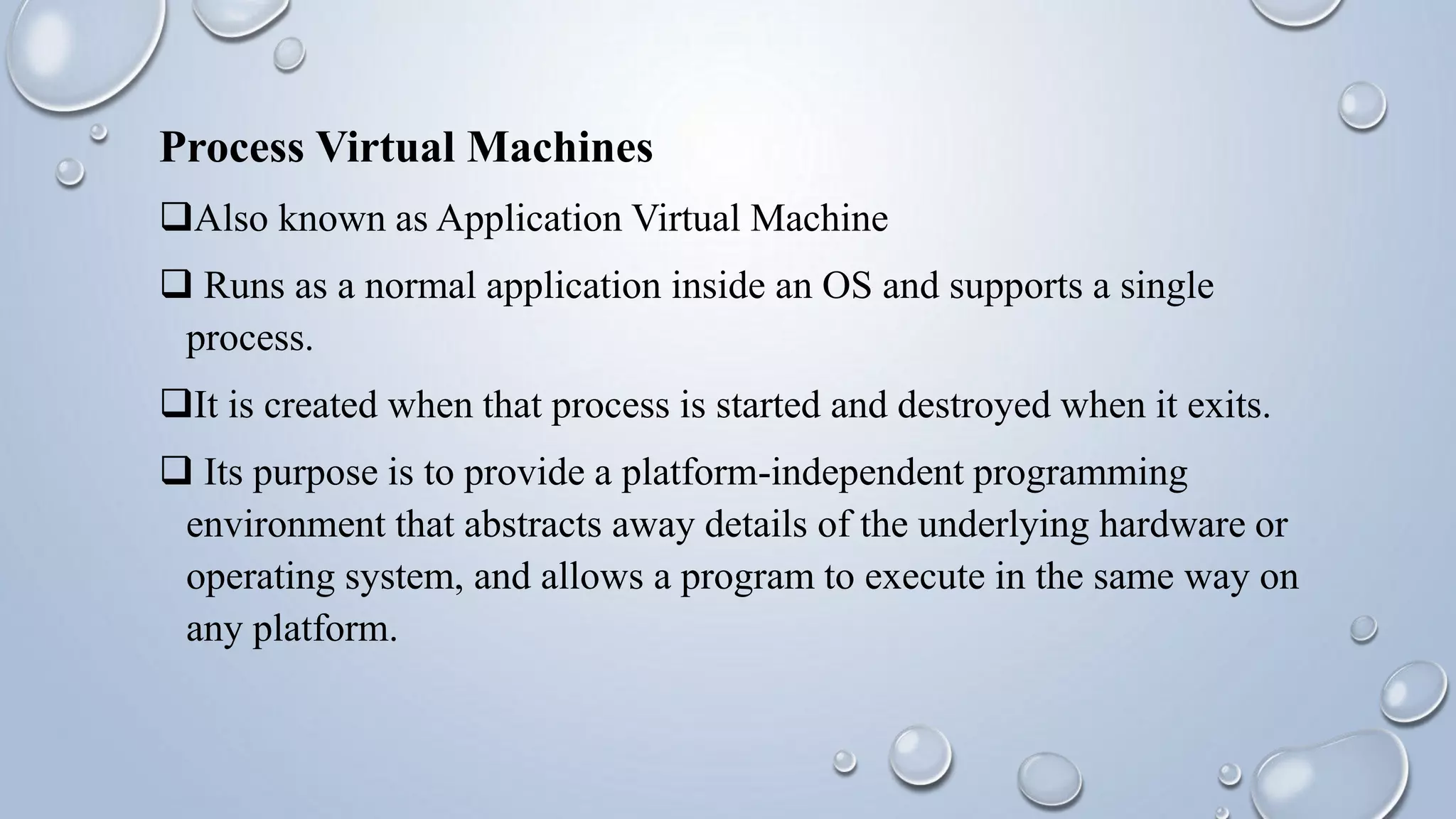 Process Virtual Machines

❑Also known as Application Virtual Machine

❑ Runs as a normal application inside an OS and supports a single process.

❑It is created when that process is started and destroyed when it exits.

❑ Its purpose is to provide a platform-independent programming environment that abstracts away details of the underlying hardware or operating system, and allows a program to execute in the same way on any platform.